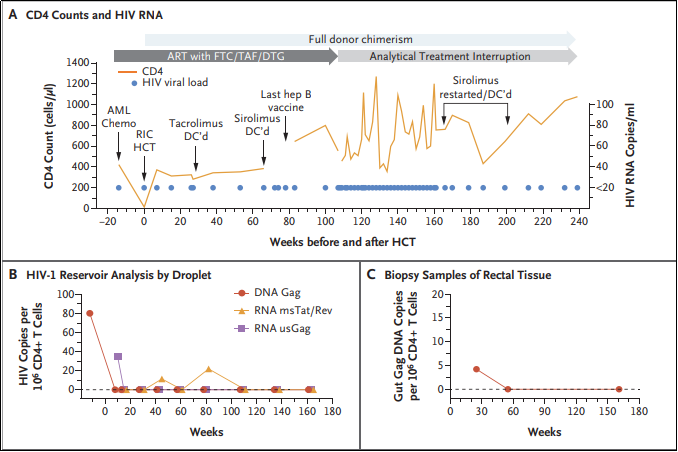 A CD4 Counts and HIV RNA

Full donor chimerism

ART with FTC/TAF/DTG

Analytical Treatment Interruption

CD4

HIV viral load

AML Chemo

RIC HCT

Tacrolimus DC'd

Sirolimus DC'd

Last hep B vaccine

Sirolimus restarted/DC'd

CD4 Count (cells/μl)

1400
1200
1000
800
600
400
200
0

HIV RNA Copies/ml

100
80
60
40
<20

−20 0 20 40 60 80 100 120 140 160 180 200 220 240

Weeks before and after HCT

B HIV-1 Reservoir Analysis by Droplet

DNA Gag

RNA msTat/Rev

RNA usGag

HIV Copies per $10^6$ CD4+ T Cells

100
80
60
40
20
0

0 20 40 60 80 100 120 140 160 180

Weeks

C Biopsy Samples of Rectal Tissue

Gut Gag DNA Copies per $10^6$ CD4+ T Cells

20
15
10
5
0

0 30 60 90 120 150 180

Weeks